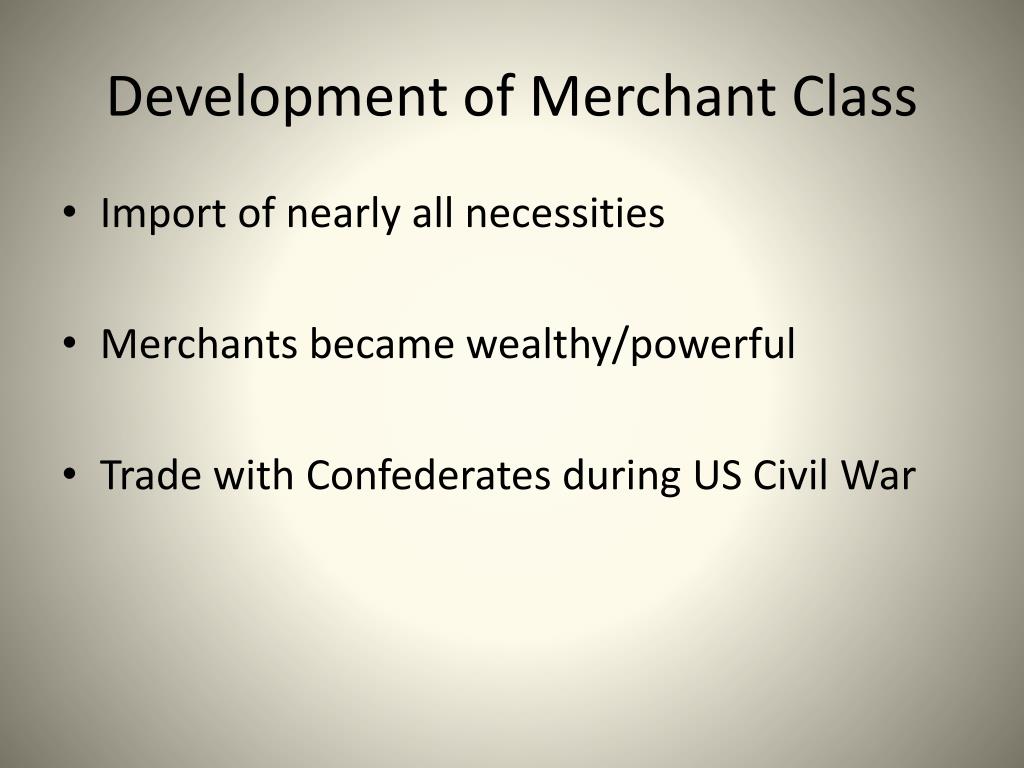 Development of Merchant Class

• Import of nearly all necessities

• Merchants became wealthy/powerful

• Trade with Confederates during US Civil War